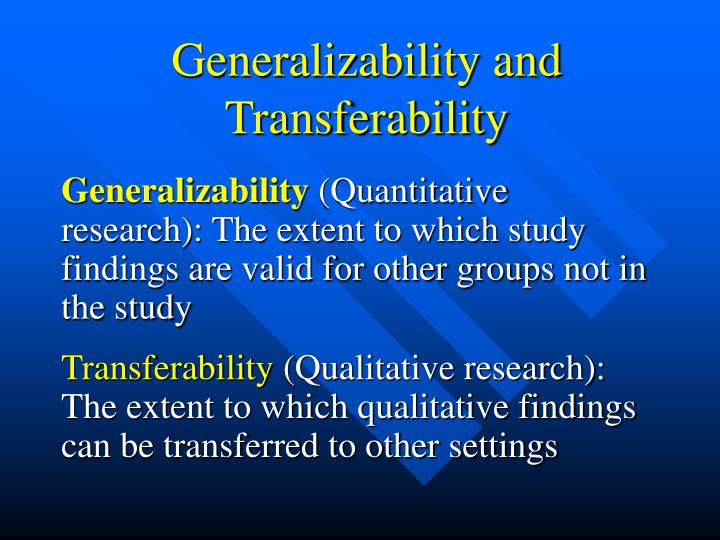 Generalizability and Transferability

Generalizability (Quantitative research): The extent to which study findings are valid for other groups not in the study

Transferability (Qualitative research): The extent to which qualitative findings can be transferred to other settings